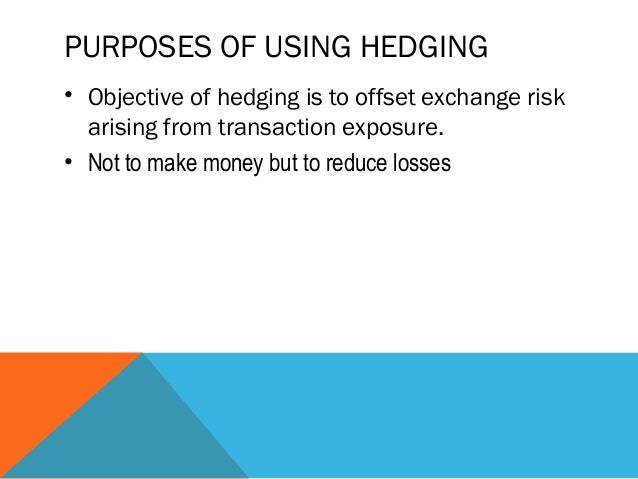 PURPOSES OF USING HEDGING

• Objective of hedging is to offset exchange risk arising from transaction exposure.

• Not to make money but to reduce losses